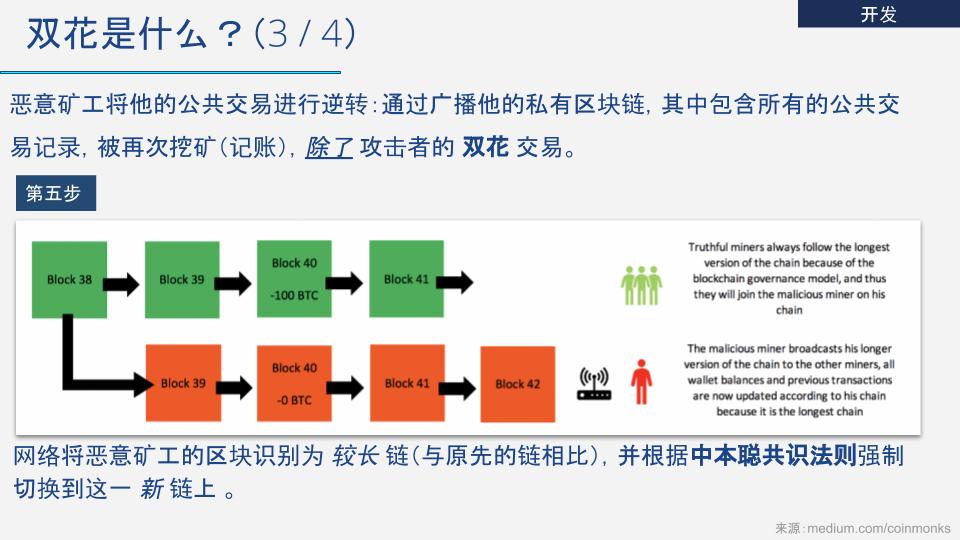 开发

双花是什么？(3 / 4)

恶意矿工将他的公共交易进行逆转：通过广播他的私有区块链，其中包含所有的公共交易记录，被再次挖矿（记账），除了 攻击者的 双花 交易。

第五步

Block 38

Block 39

Block 40

-100 BTC

Block 41

Truthful miners always follow the longest version of the chain because of the blockchain governance model, and thus they will join the malicious miner on his chain

Block 39

Block 40

-0 BTC

Block 41

Block 42

The malicious miner broadcasts his longer version of the chain to the other miners, all wallet balances and previous transactions are now updated according to his chain because it is the longest chain

网络将恶意矿工的区块识别为 较长 链（与原先的链相比），并根据中本聪共识法则强制切换到这一 新 链上 。

来源：medium.com/coinmonks